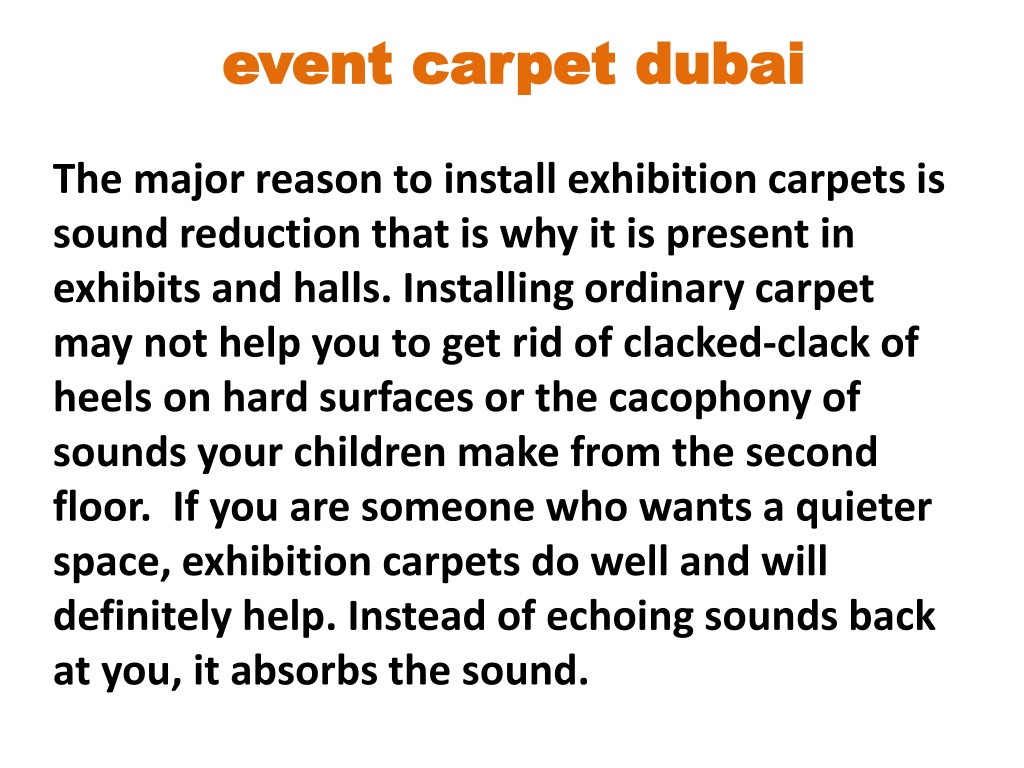 event carpet dubai

The major reason to install exhibition carpets is sound reduction that is why it is present in exhibits and halls. Installing ordinary carpet may not help you to get rid of clacked-clack of heels on hard surfaces or the cacophony of sounds your children make from the second floor.  If you are someone who wants a quieter space, exhibition carpets do well and will definitely help. Instead of echoing sounds back at you, it absorbs the sound.